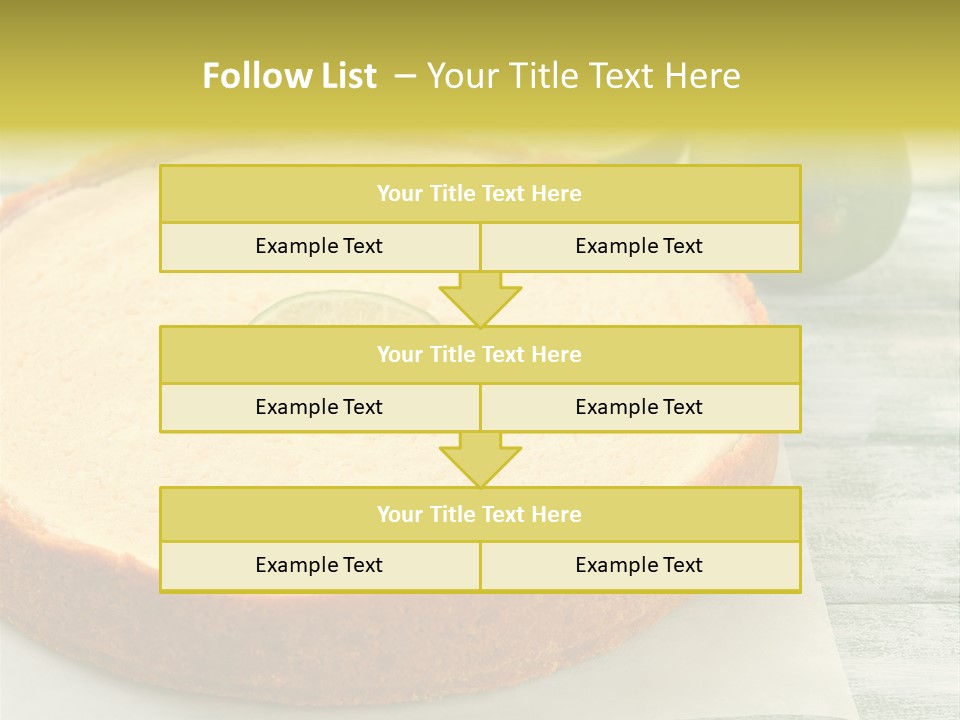 Follow List – Your Title Text Here

Your Title Text Here

Example Text

Example Text

Your Title Text Here

Example Text

Example Text

Your Title Text Here

Example Text

Example Text